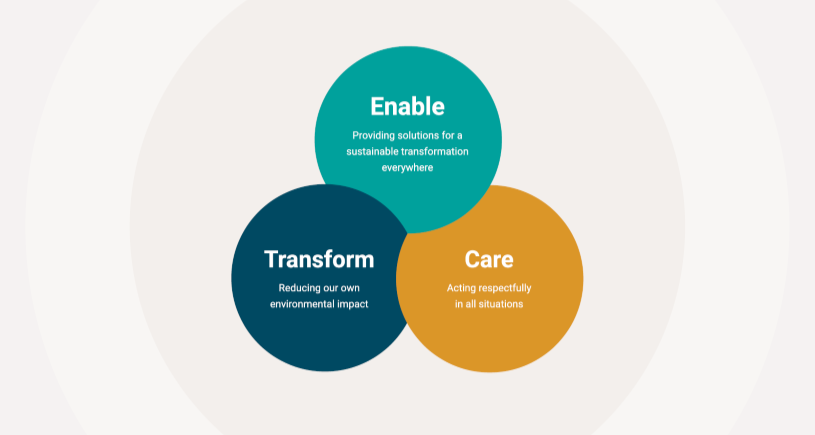 Enable

Providing solutions for a sustainable transformation everywhere

Transform

Reducing our own environmental impact

Care

Acting respectfully in all situations